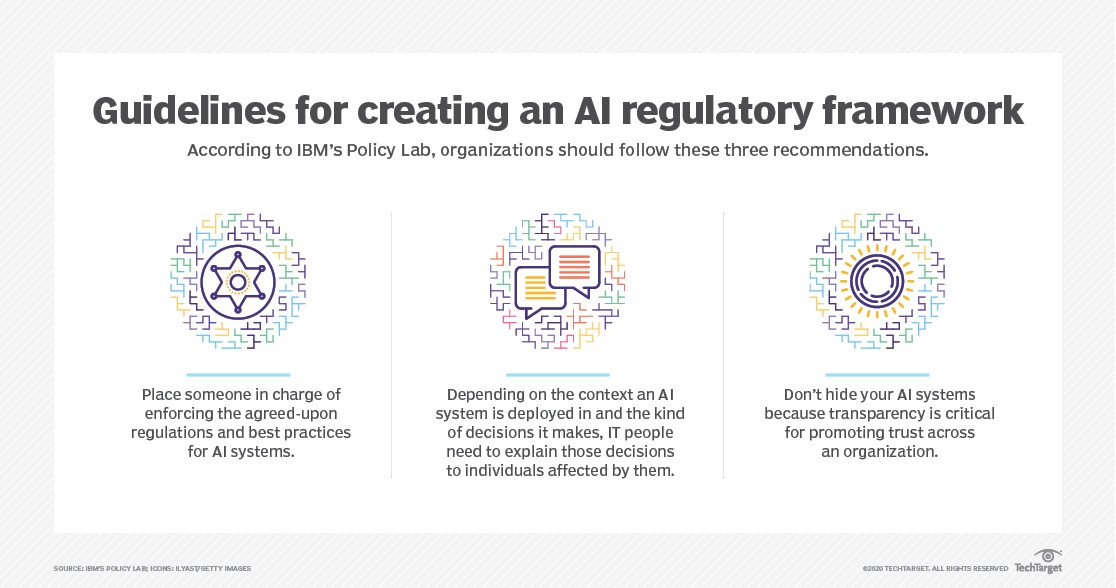 Guidelines for creating an AI regulatory framework

According to IBM's Policy Lab, organizations should follow these three recommendations.

Place someone in charge of enforcing the agreed-upon regulations and best practices for AI systems.

Depending on the context an AI system is deployed in and the kind of decisions it makes, IT people need to explain those decisions to individuals affected by them.

Don't hide your AI systems because transparency is critical for promoting trust across an organization.

SOURCE: IBM'S POLICY LAB; ICONS: ILYAST/GETTY IMAGES

©2020 TECHTARGET. ALL RIGHTS RESERVED TechTarget